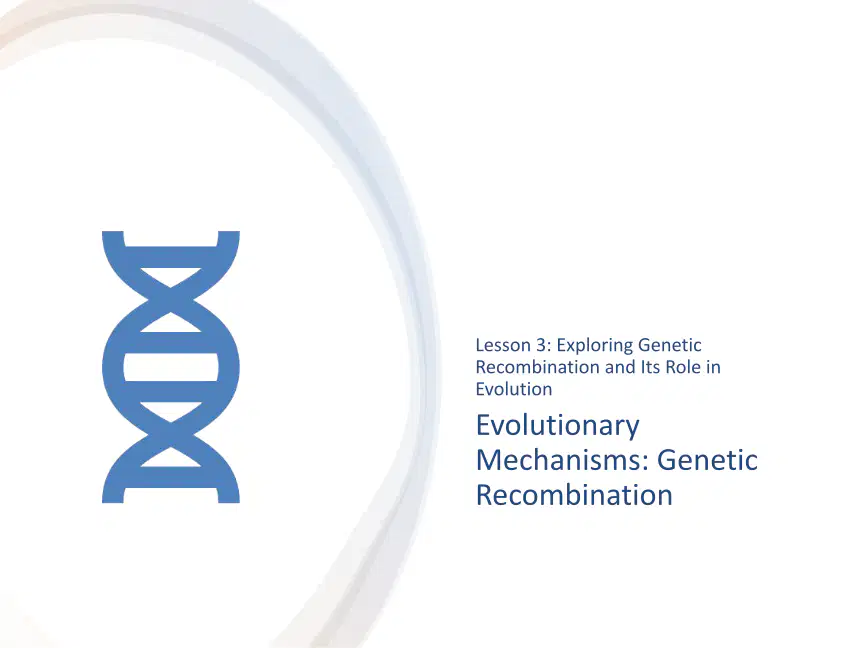 Lesson 3: Exploring Genetic Recombination and Its Role in Evolution

Evolutionary Mechanisms: Genetic Recombination